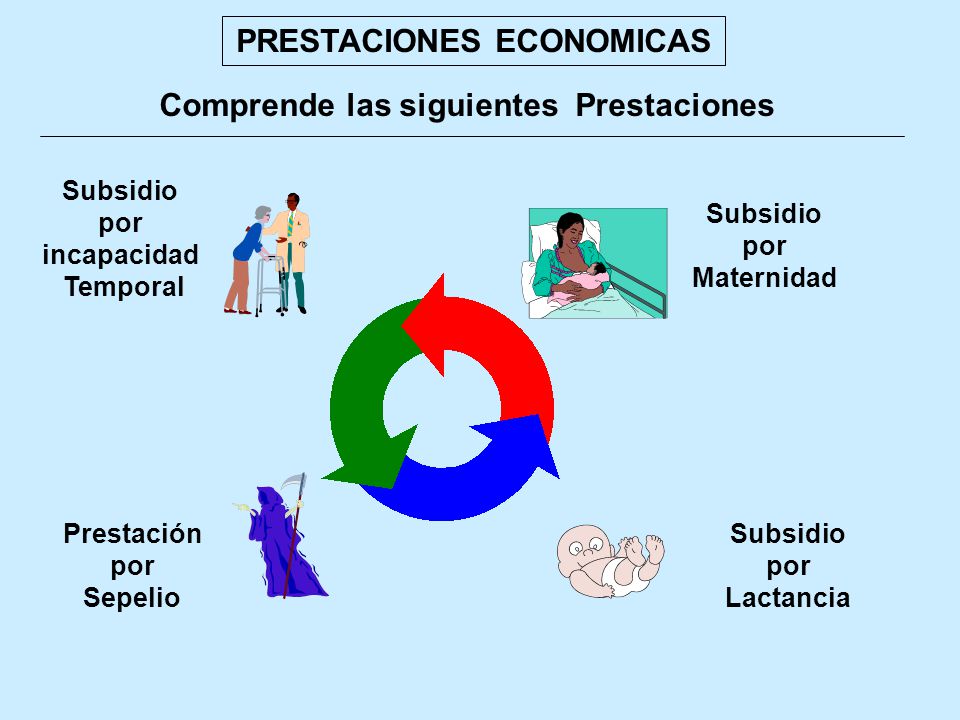 PRESTACIONES ECONOMICAS

Comprende las siguientes Prestaciones

Subsidio por incapacidad Temporal

Subsidio por Maternidad

Prestación por Sepelio

Subsidio por Lactancia